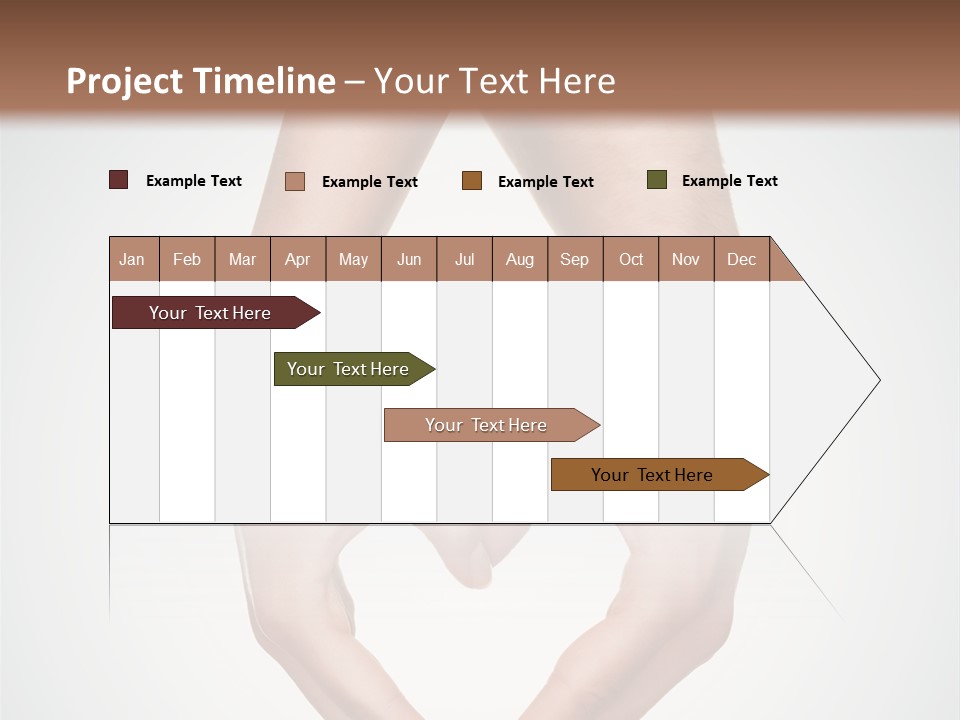 Project Timeline – Your Text Here

Example Text Example Text Example Text Example Text

| Jan | Feb | Mar | Apr | May | Jun | Jul | Aug | Sep | Oct | Nov | Dec |
|---|---|---|---|---|---|---|---|---|---|---|---|

Your Text Here

Your Text Here

Your Text Here

Your Text Here